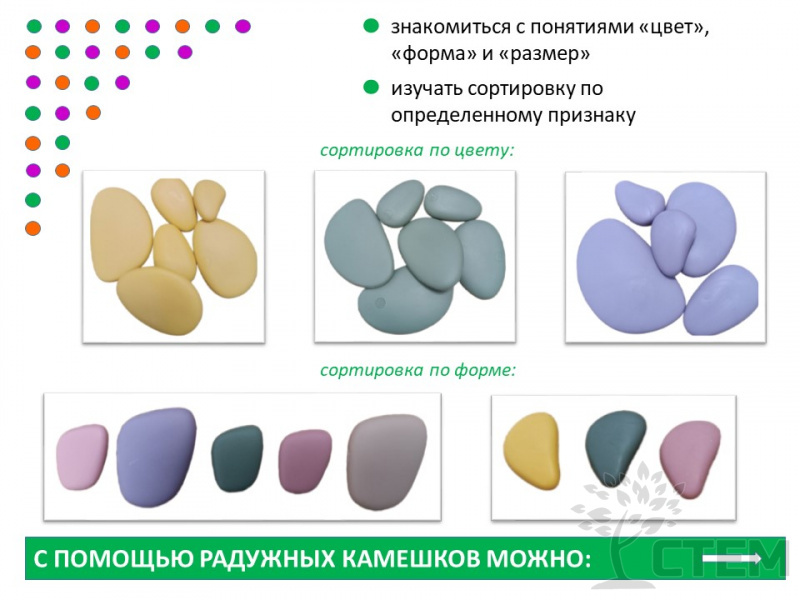 знакомиться с понятиями «цвет», «форма» и «размер»

изучать сортировку по определенному признаку

сортировка по цвету:

сортировка по форме:

С ПОМОЩЬЮ РАДУЖНЫХ КАМЕШКОВ МОЖНО:

СТЕМ